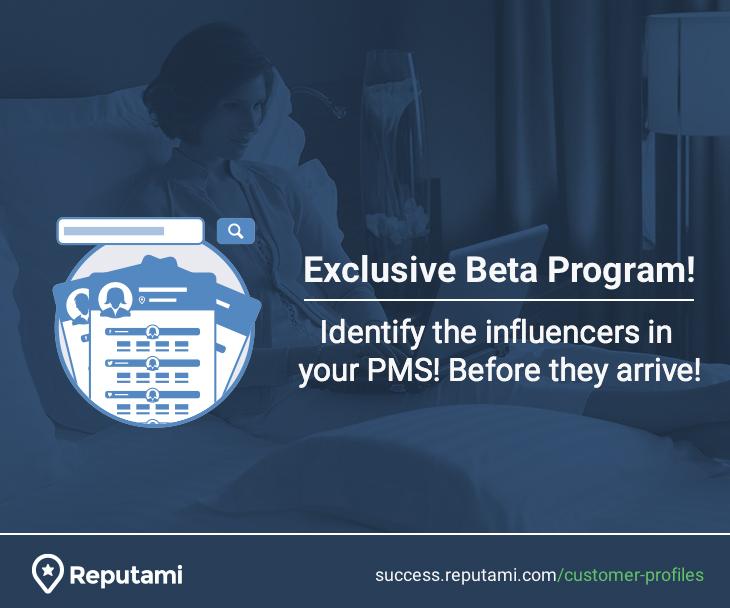 Exclusive Beta Program!

Identify the influencers in your PMS! Before they arrive!

Reputami

success.reputami.com/customer-profiles